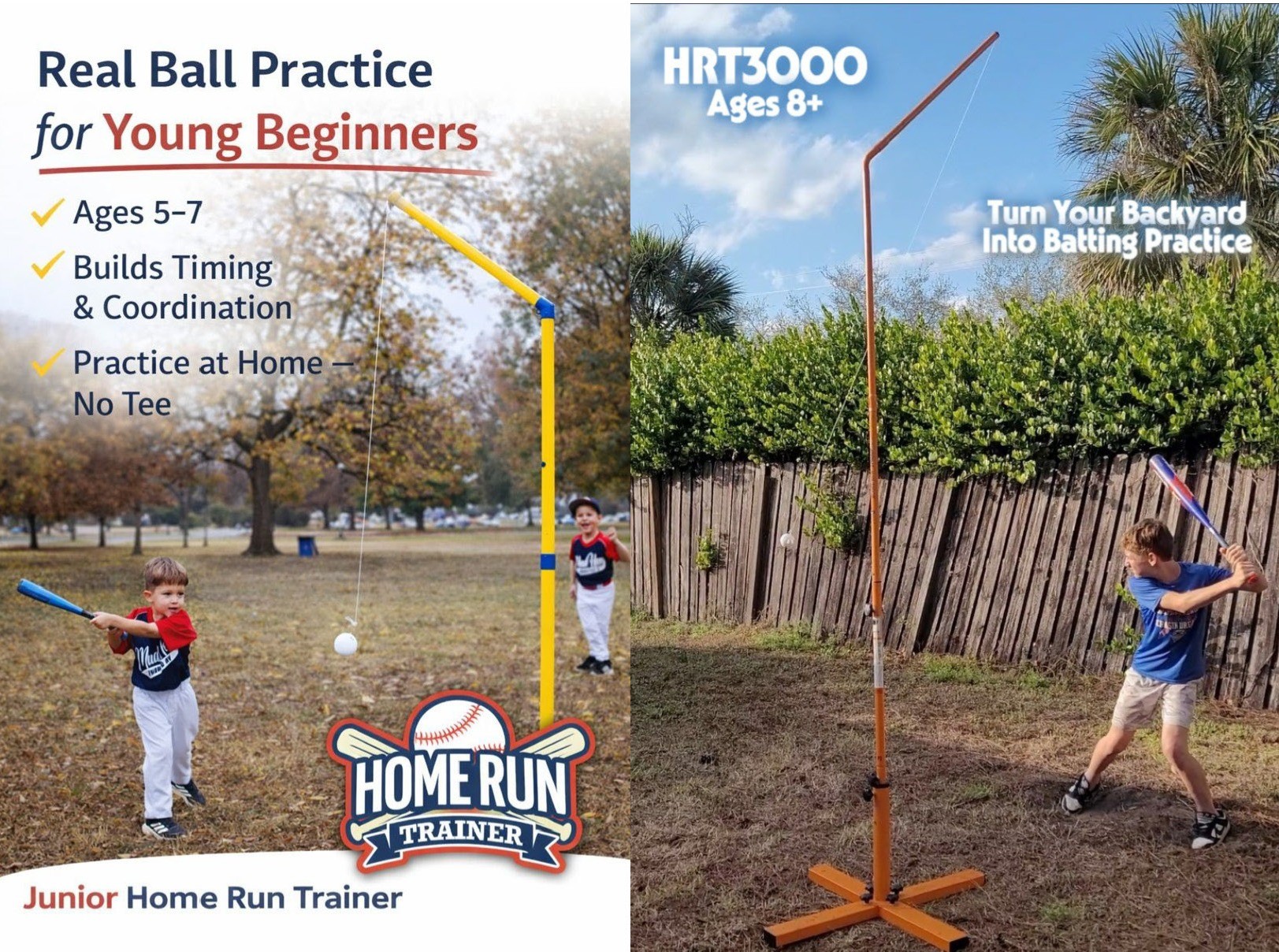 Real Ball Practice
for Young Beginners

✓ Ages 5–7
✓ Builds Timing & Coordination
✓ Practice at Home — No Tee

HOME RUN
TRAINER

Junior Home Run Trainer

HRT3000
Ages 8+

Turn Your Backyard Into Batting Practice